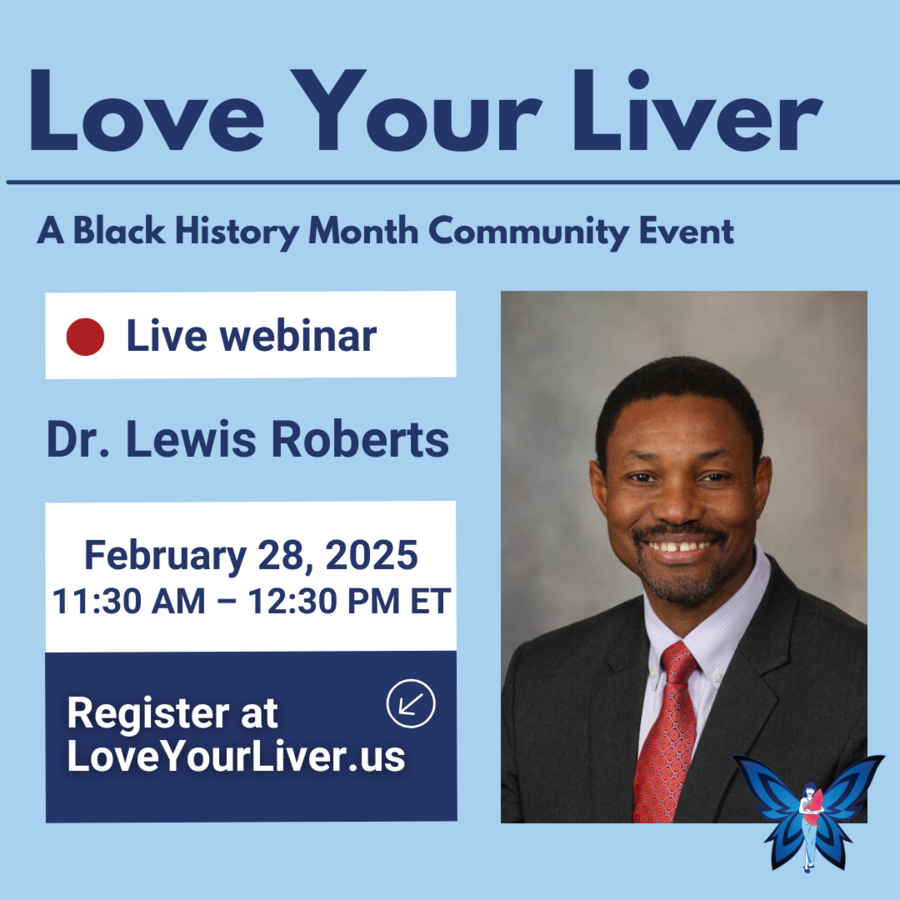 Love Your Liver

A Black History Month Community Event

Live webinar

Dr. Lewis Roberts

February 28, 2025
11:30 AM – 12:30 PM ET

Register at
LoveYourLiver.us